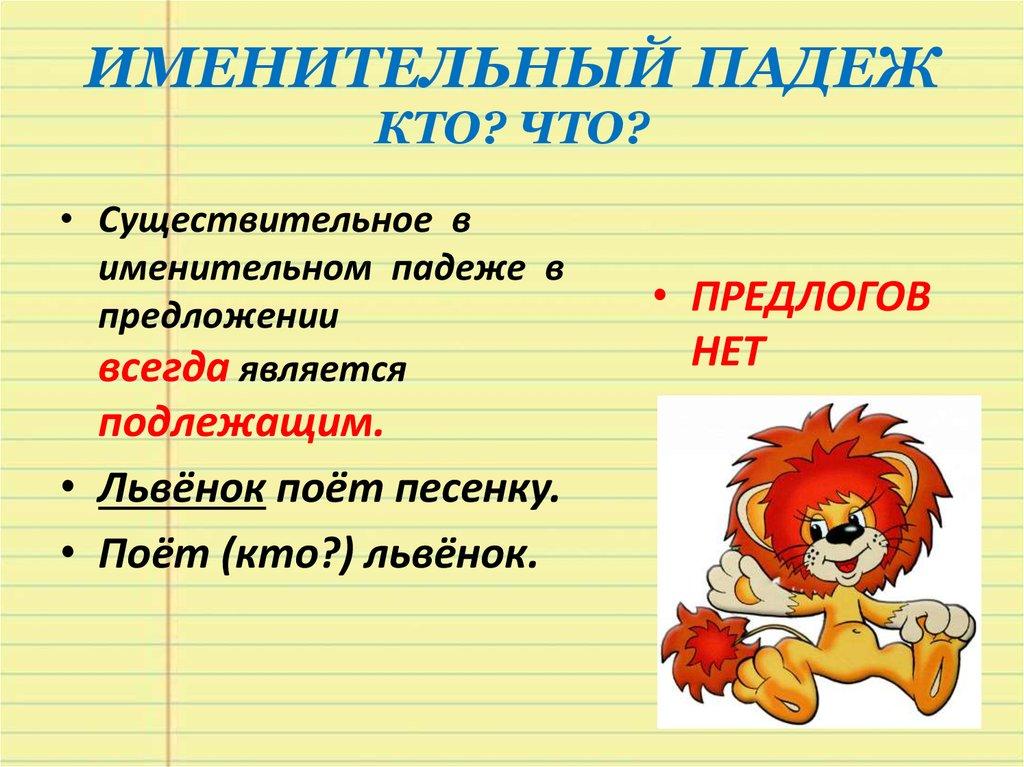 ИМЕНИТЕЛЬНЫЙ ПАДЕЖ
КТО? ЧТО?

• Существительное в именительном падеже в предложении всегда является подлежащим.
• Львёнок поёт песенку.
• Поёт (кто?) львёнок.

• ПРЕДЛОГОВ НЕТ